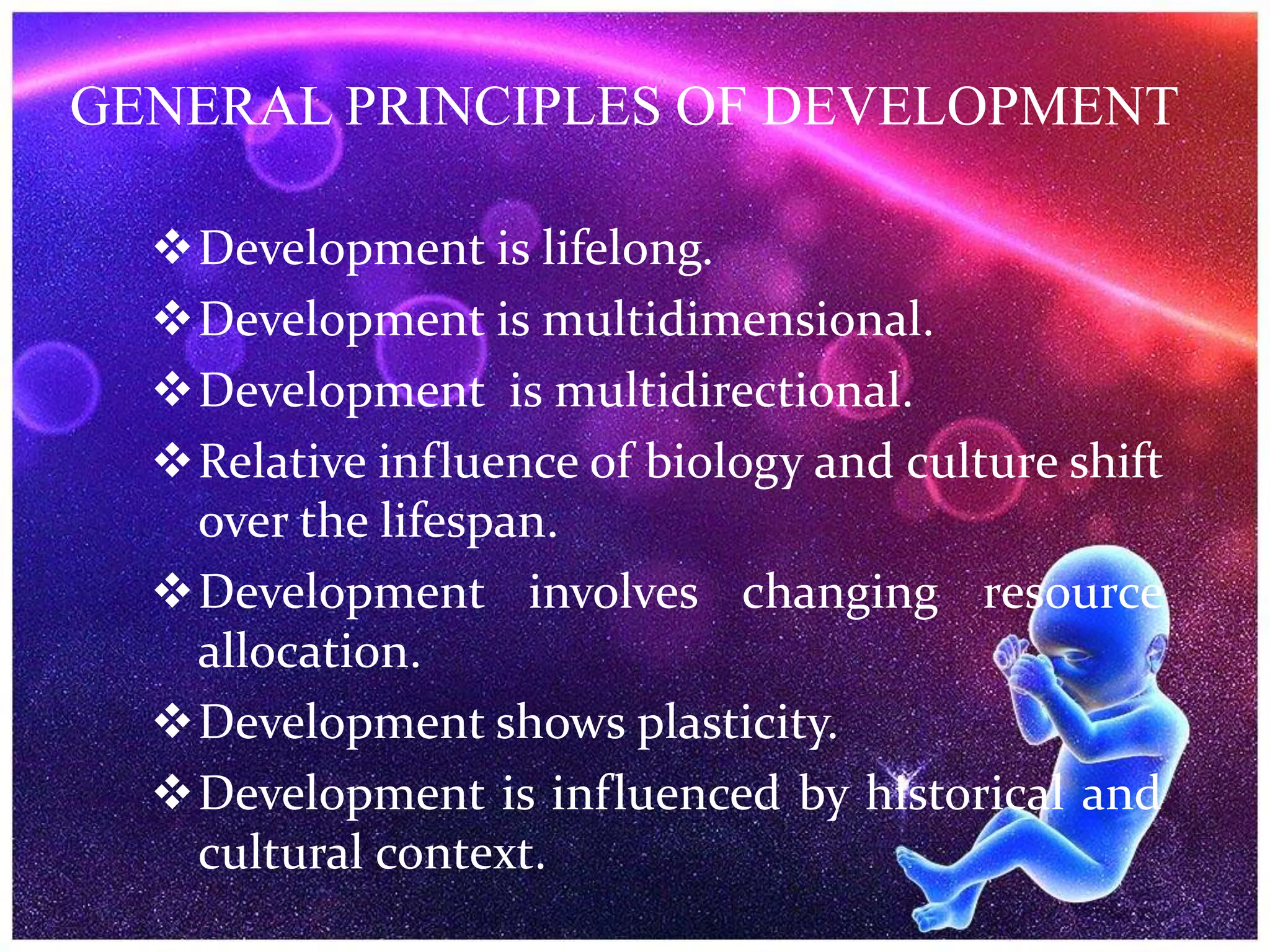 GENERAL PRINCIPLES OF DEVELOPMENT

❖ Development is lifelong.
❖ Development is multidimensional.
❖ Development is multidirectional.
❖ Relative influence of biology and culture shift over the lifespan.
❖ Development involves changing resource allocation.
❖ Development shows plasticity.
❖ Development is influenced by historical and cultural context.